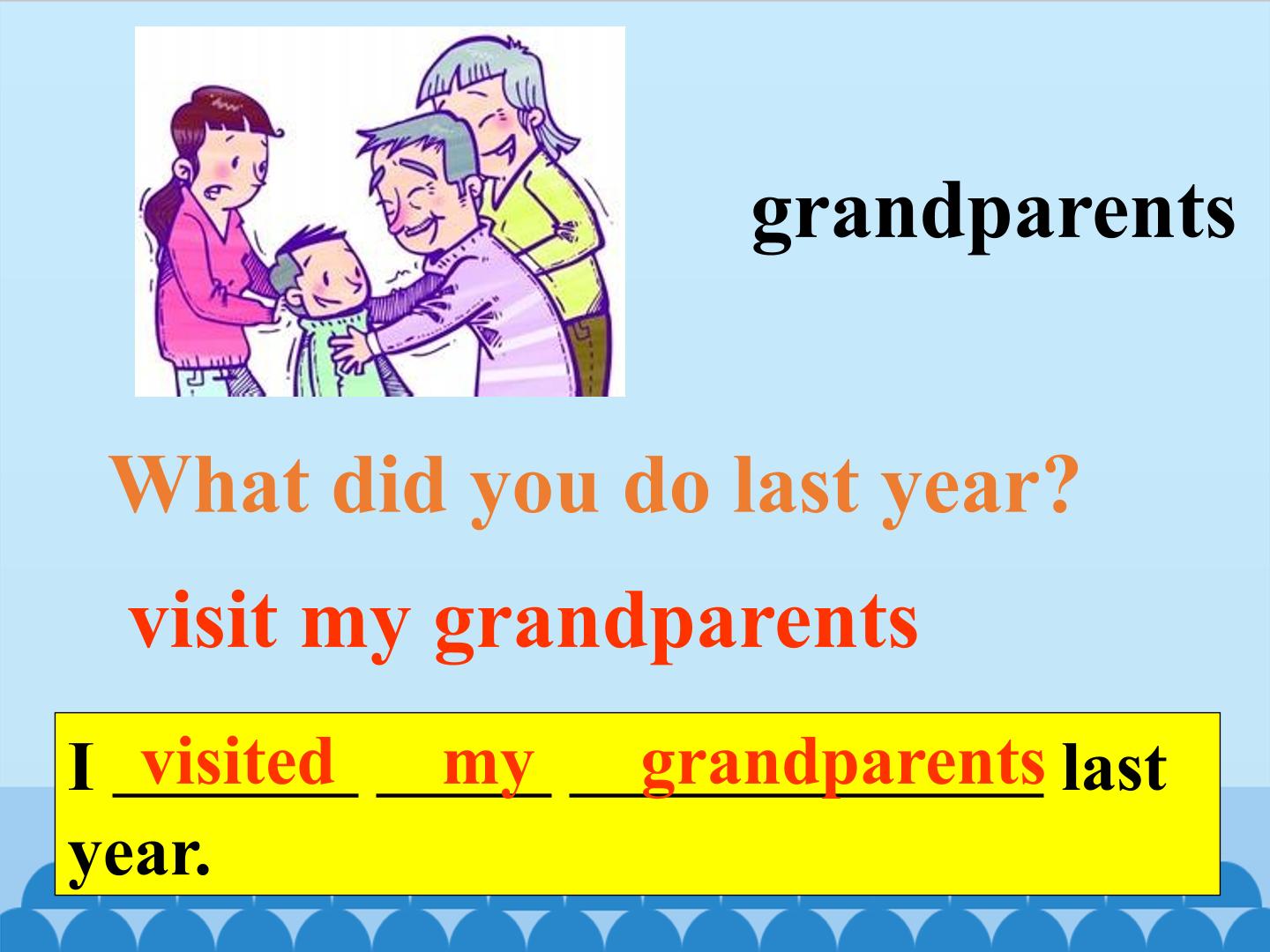 grandparents

What did you do last year?

visit my grandparents

I visited my grandparents last year.